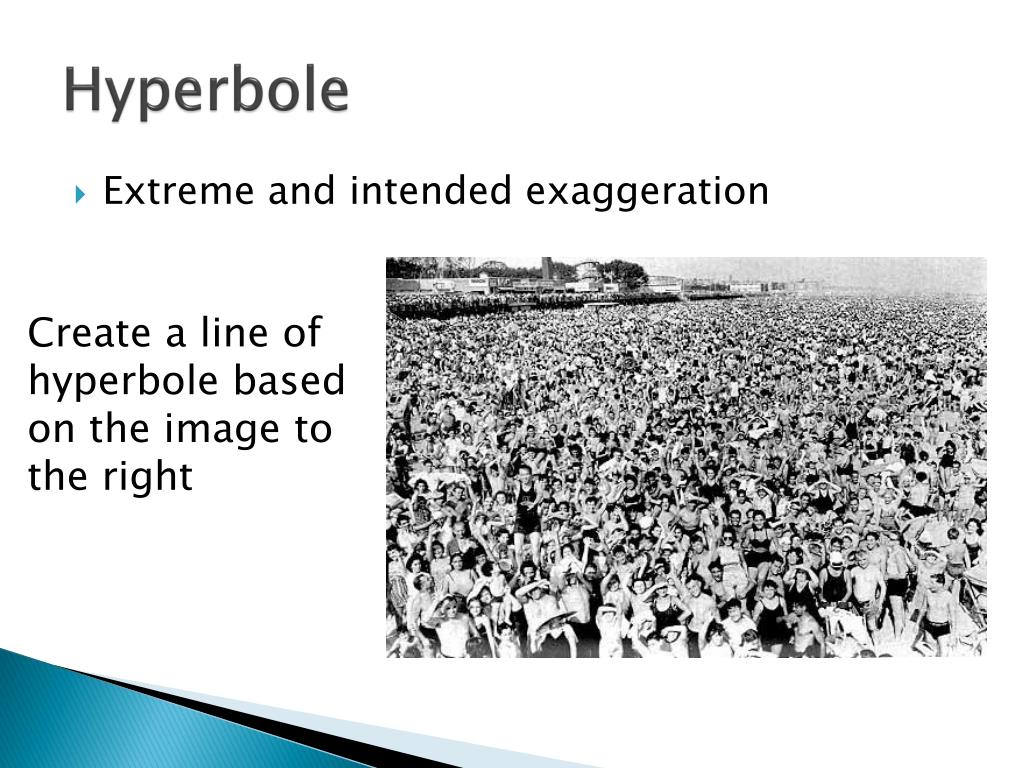 Hyperbole

Extreme and intended exaggeration

Create a line of hyperbole based on the image to the right